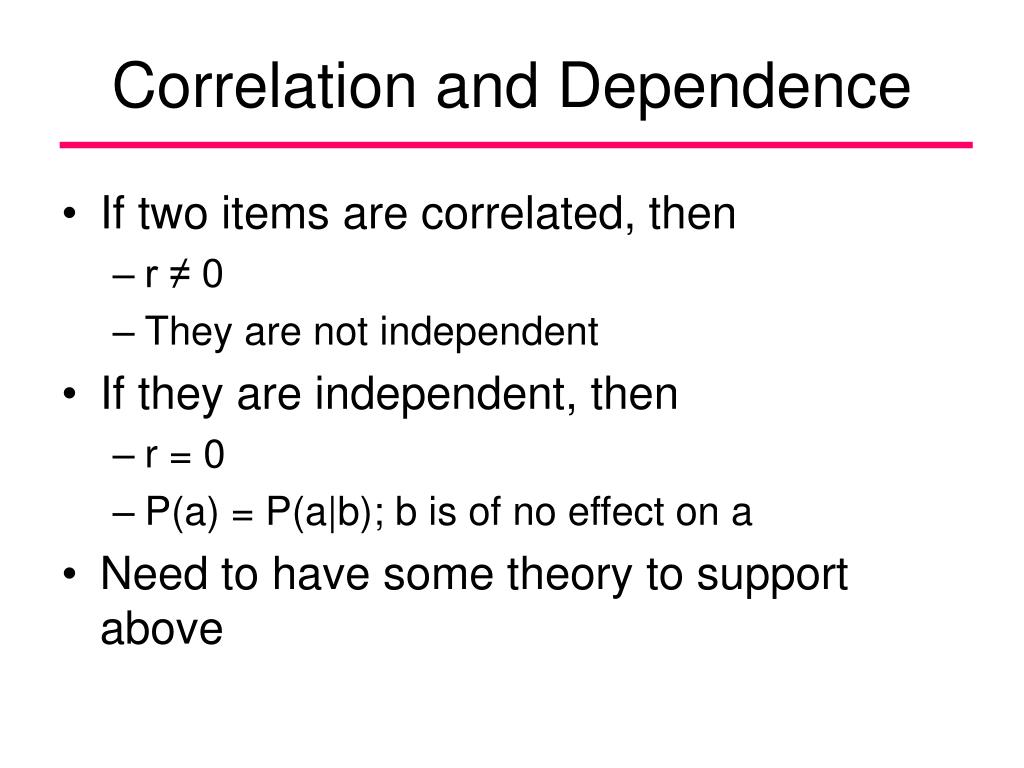 Correlation and Dependence

• If two items are correlated, then
 – $r \neq 0$
 – They are not independent
• If they are independent, then
 – $r = 0$
 – $P(a) = P(a|b)$; b is of no effect on a
• Need to have some theory to support above